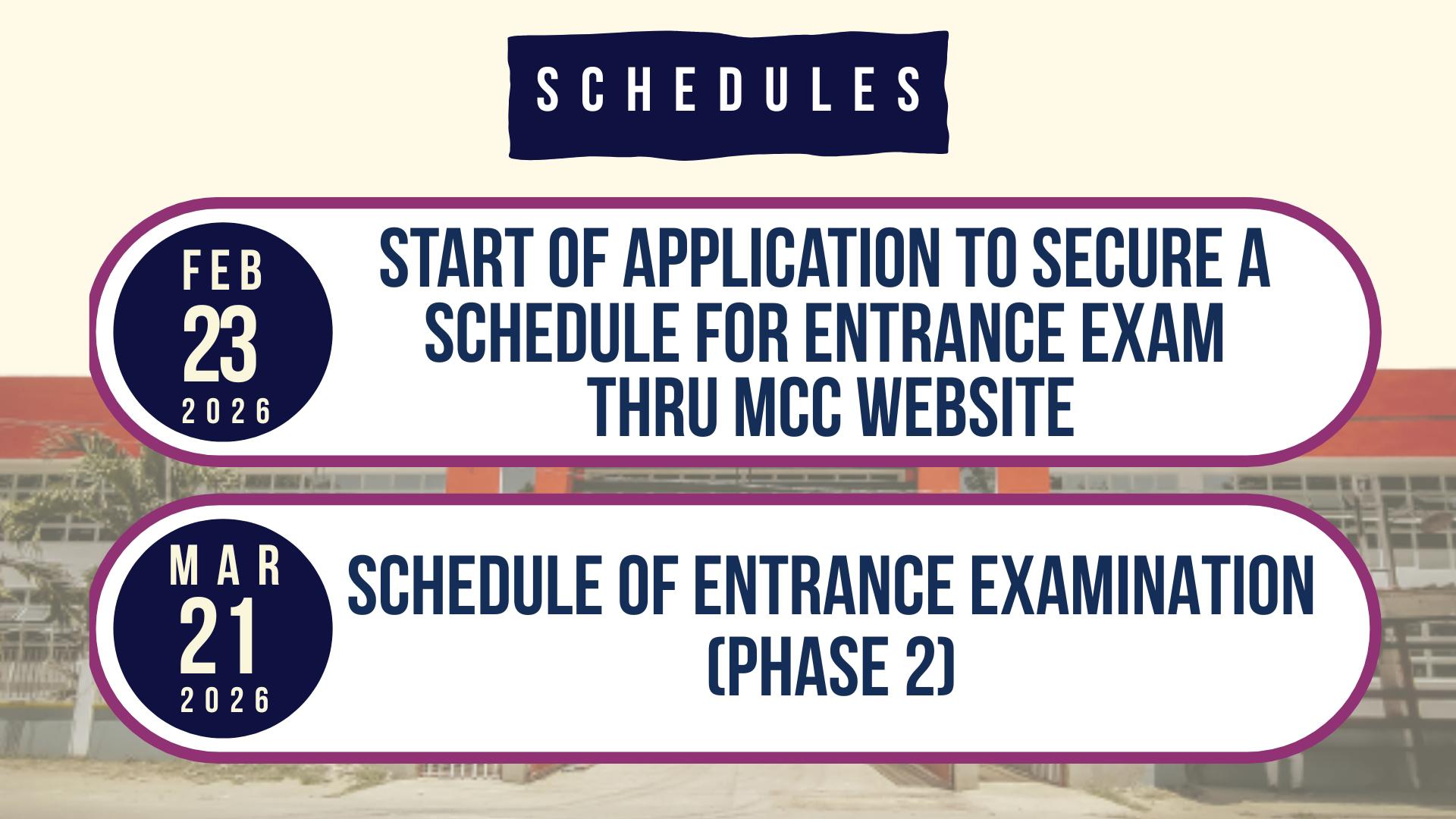 SCHEDULES

FEB
23
2026

START OF APPLICATION TO SECURE A SCHEDULE FOR ENTRANCE EXAM THRU MCC WEBSITE

MAR
21
2026

SCHEDULE OF ENTRANCE EXAMINATION (PHASE 2)